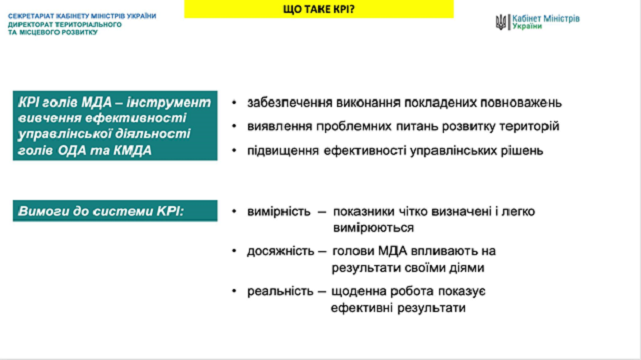 СЕКРЕТАРІАТ КАБІНЕТУ МІНІСТРІВ УКРАЇНИ
ДИРЕКТОРАТ ТЕРИТОРІАЛЬНОГО
ТА МІСЦЕВОГО РОЗВИТКУ

ЩО ТАКЕ КРІ?

Кабінет Міністрів
України

КРІ голів МДА – інструмент вивчення ефективності управлінської діяльності голів ОДА та КМДА

• забезпечення виконання покладених повноважень
• виявлення проблемних питань розвитку територій
• підвищення ефективності управлінських рішень

Вимоги до системи КРІ:

• вимірність – показники чітко визначені і легко вимірюються
• досяжність – голови МДА впливають на результати своїми діями
• реальність – щоденна робота показує ефективні результати